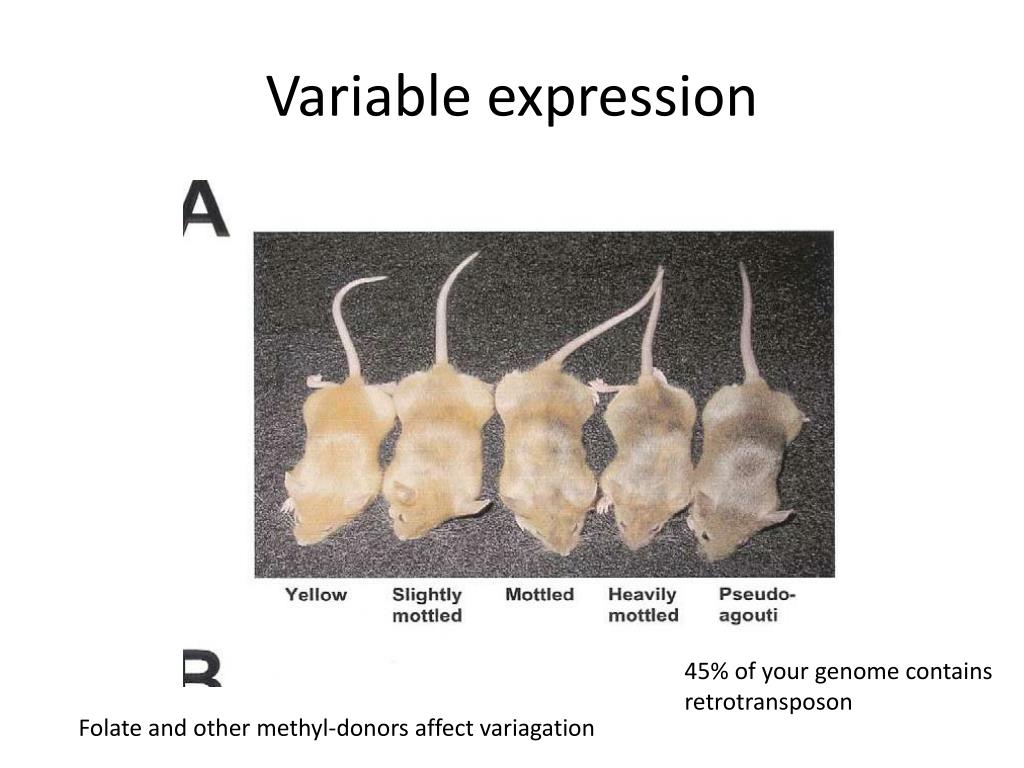 Variable expression

A

Yellow

Slightly mottled

Mottled

Heavily mottled

Pseudo-agouti

B

45% of your genome contains retrotransposon

Folate and other methyl-donors affect variagation